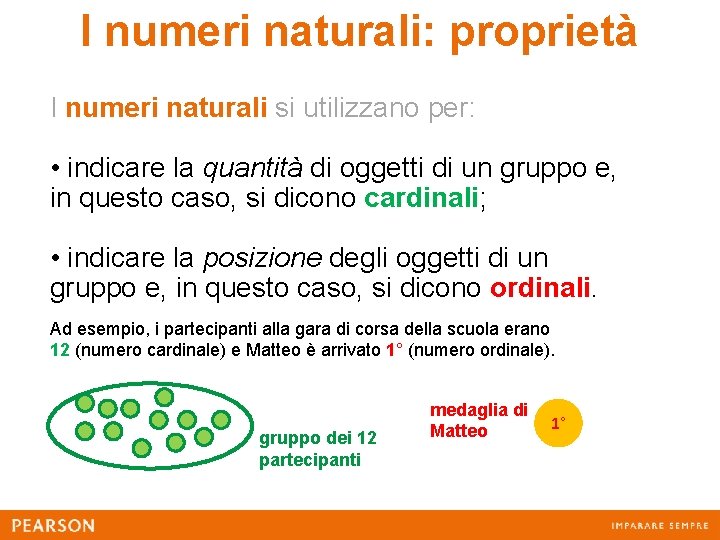 I numeri naturali: proprietà

I numeri naturali si utilizzano per:

• indicare la quantità di oggetti di un gruppo e, in questo caso, si dicono cardinali;

• indicare la posizione degli oggetti di un gruppo e, in questo caso, si dicono ordinali.

Ad esempio, i partecipanti alla gara di corsa della scuola erano 12 (numero cardinale) e Matteo è arrivato 1° (numero ordinale).

gruppo dei 12 partecipanti

medaglia di Matteo

1°

PEARSON

IMPARARE SEMPRE